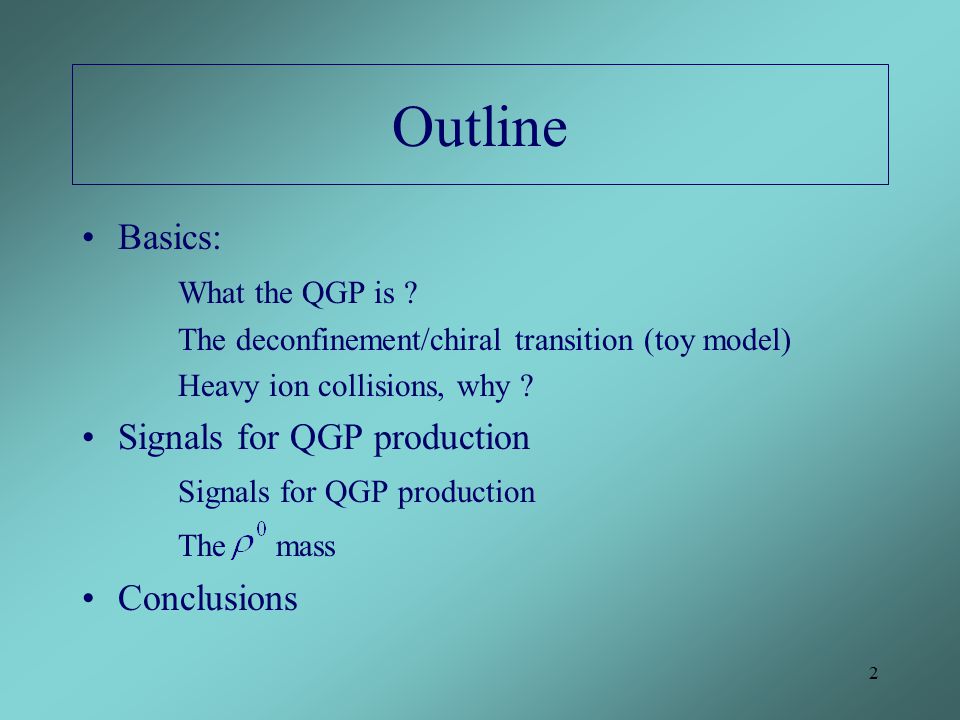 Outline

• Basics:

What the QGP is ?

The deconfinement/chiral transition (toy model)

Heavy ion collisions, why ?

• Signals for QGP production

Signals for QGP production

The $\rho^0$ mass

• Conclusions

2